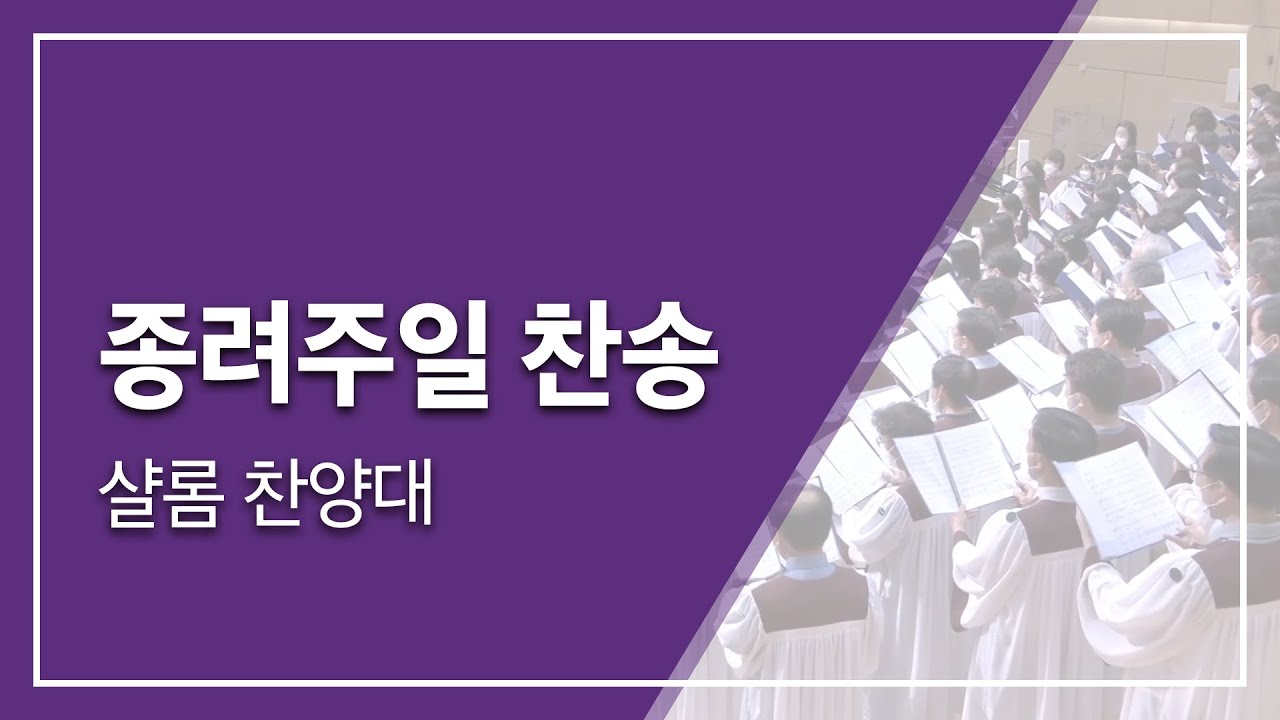 종려주일 찬송

샬롬 찬양대